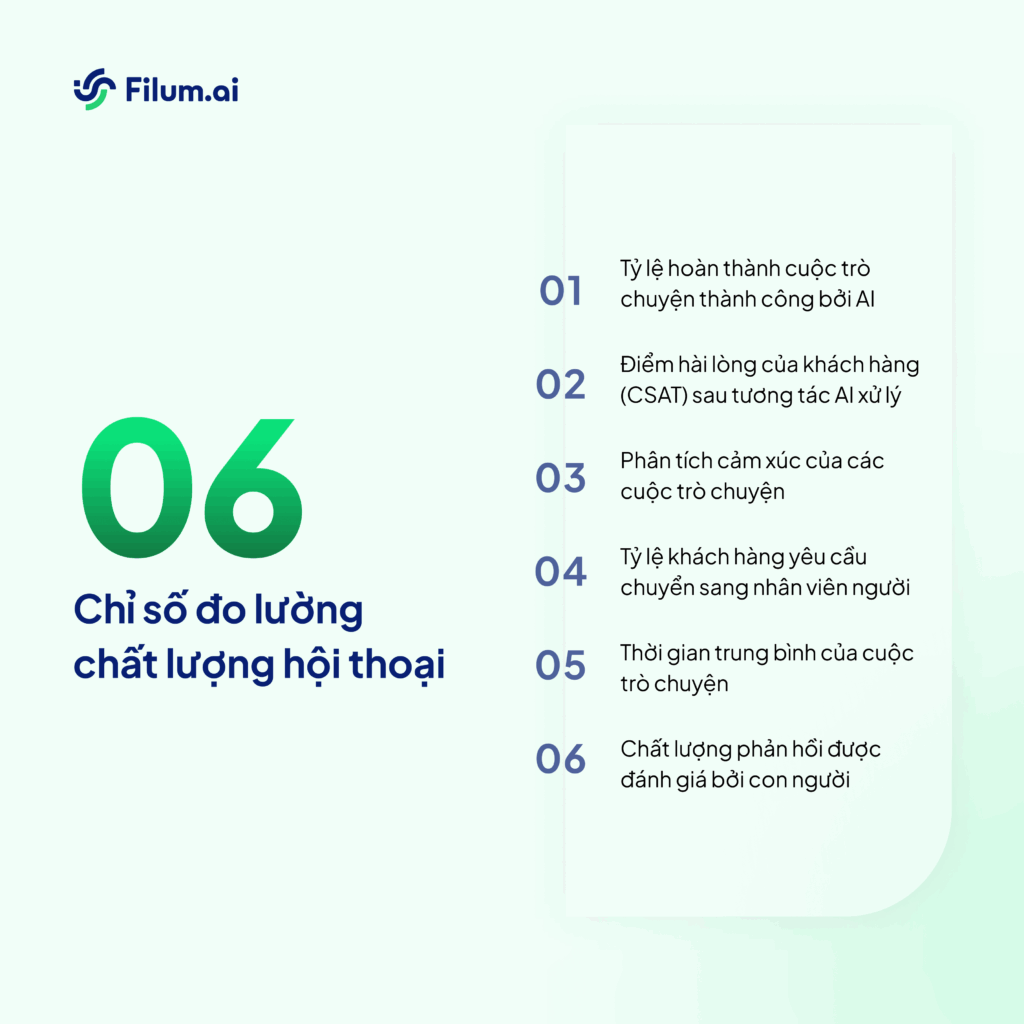 Filum.ai

06

Chỉ số đo lường chất lượng hội thoại

01 Tỷ lệ hoàn thành cuộc trò chuyện thành công bởi AI

02 Điểm hài lòng của khách hàng (CSAT) sau tương tác AI xử lý

03 Phân tích cảm xúc của các cuộc trò chuyện

04 Tỷ lệ khách hàng yêu cầu chuyển sang nhân viên người

05 Thời gian trung bình của cuộc trò chuyện

06 Chất lượng phản hồi được đánh giá bởi con người